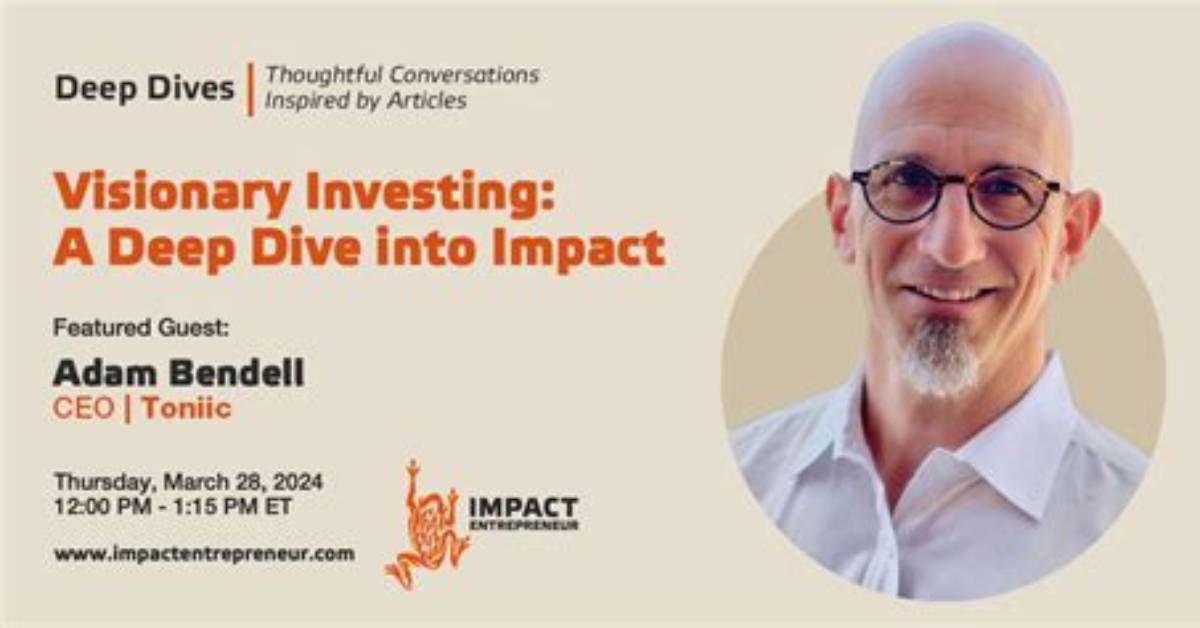 Deep Dives | Thoughtful Conversations Inspired by Articles

Visionary Investing: A Deep Dive into Impact

Featured Guest:

Adam Bendell
CEO | Toniic

Thursday, March 28, 2024
12:00 PM - 1:15 PM ET

www.impactentrepreneur.com

IMPACT ENTREPRENEUR